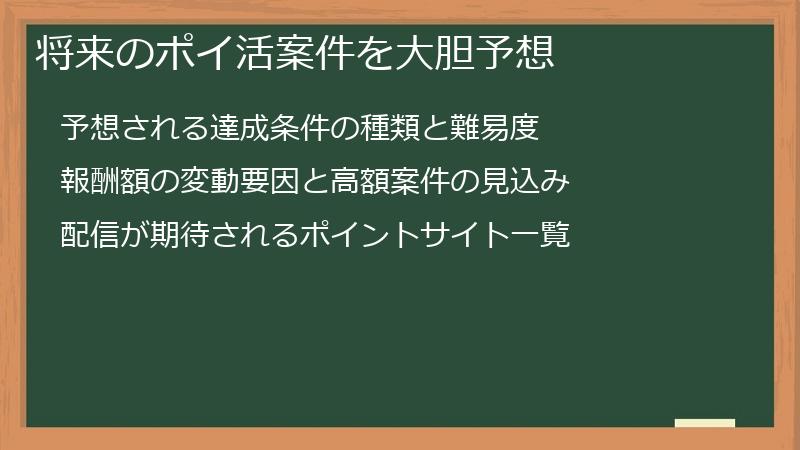 将来のポイ活案件を大胆予想

予想される達成条件の種類と難易度

報酬額の変動要因と高額案件の見込み

配信が期待されるポイントサイト一覧